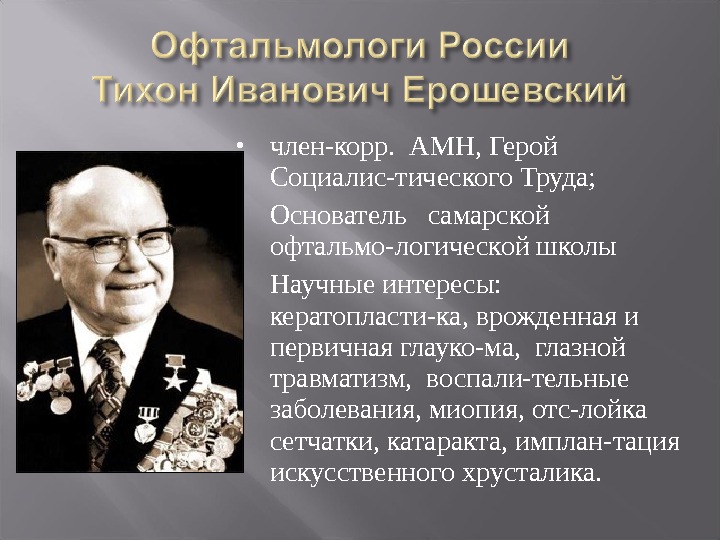 Офтальмологи России
Тихон Иванович Ерошевский

• член-корр. АМН, Герой Социалис-тического Труда;

Основатель самарской офтальмо-логической школы

Научные интересы: кератопласти-ка, врожденная и первичная глауко-ма, глазной травматизм, воспали-тельные заболевания, миопия, отс-лойка сетчатки, катаракта, имплан-тация искусственного хрусталика.